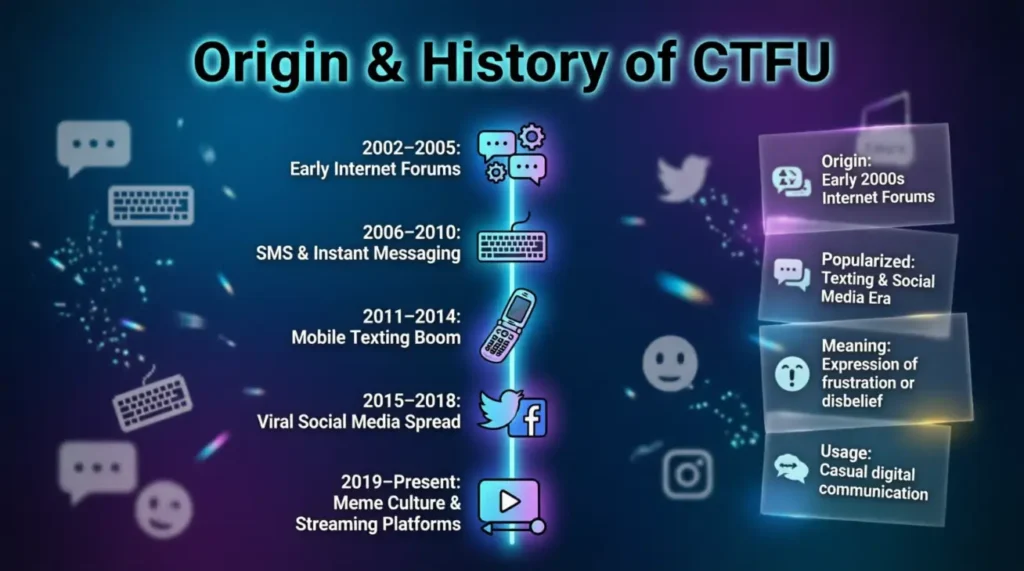 Origin & History of CTFU

2002–2005:
Early Internet Forums

2006–2010:
SMS & Instant Messaging

2011–2014:
Mobile Texting Boom

2015–2018:
Viral Social Media Spread

2019–Present:
Meme Culture & Streaming Platforms

Origin:
Early 2000s Internet Forums

Popularized:
Texting & Social Media Era

Meaning:
Expression of frustration or disbelief

Usage:
Casual digital communication